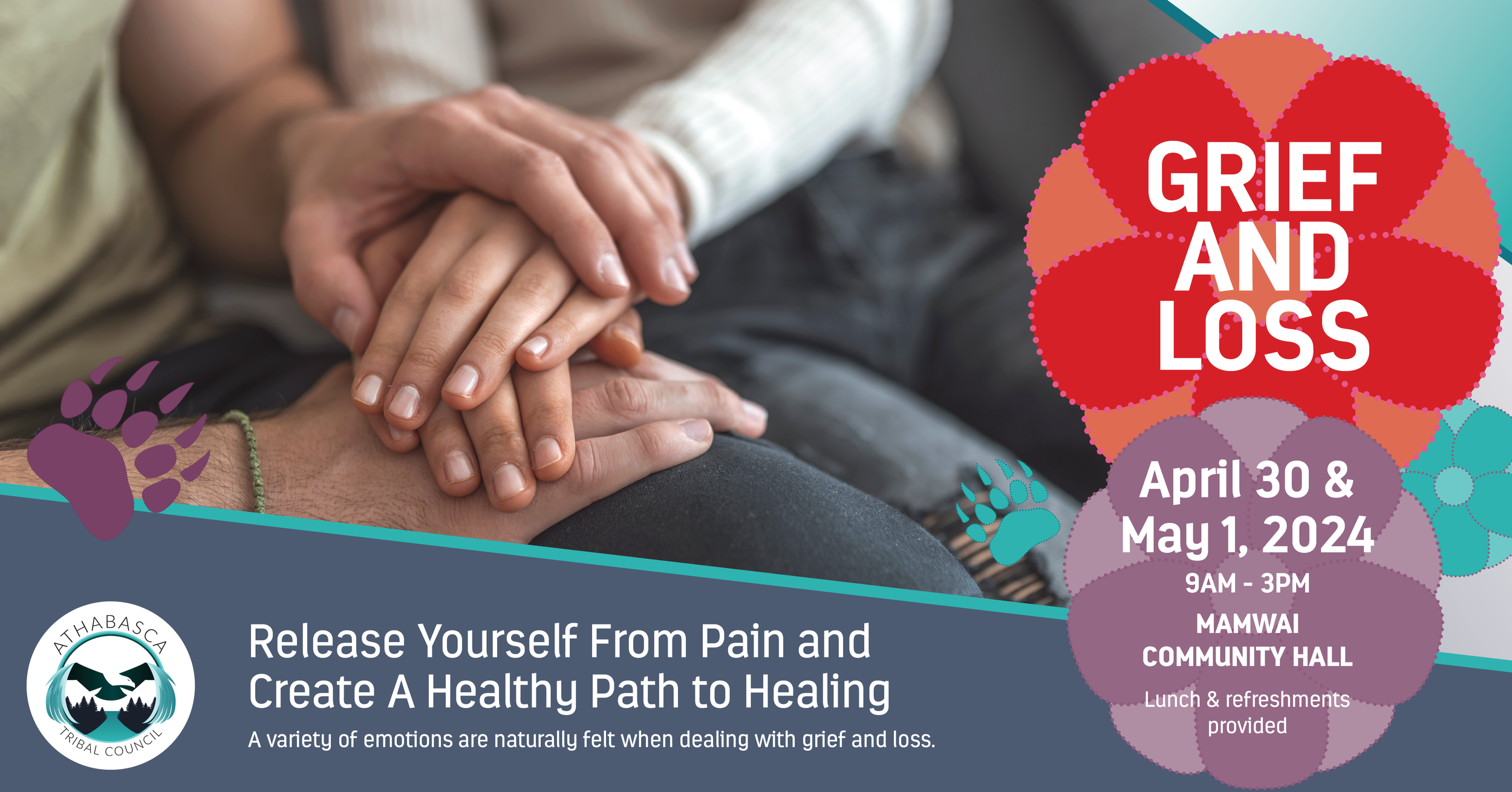 GRIEF AND LOSS

April 30 & May 1, 2024

9AM - 3PM

MAMWAI COMMUNITY HALL

Lunch & refreshments provided

ATHABASCA TRIBAL COUNCIL

Release Yourself From Pain and Create A Healthy Path to Healing

A variety of emotions are naturally felt when dealing with grief and loss.